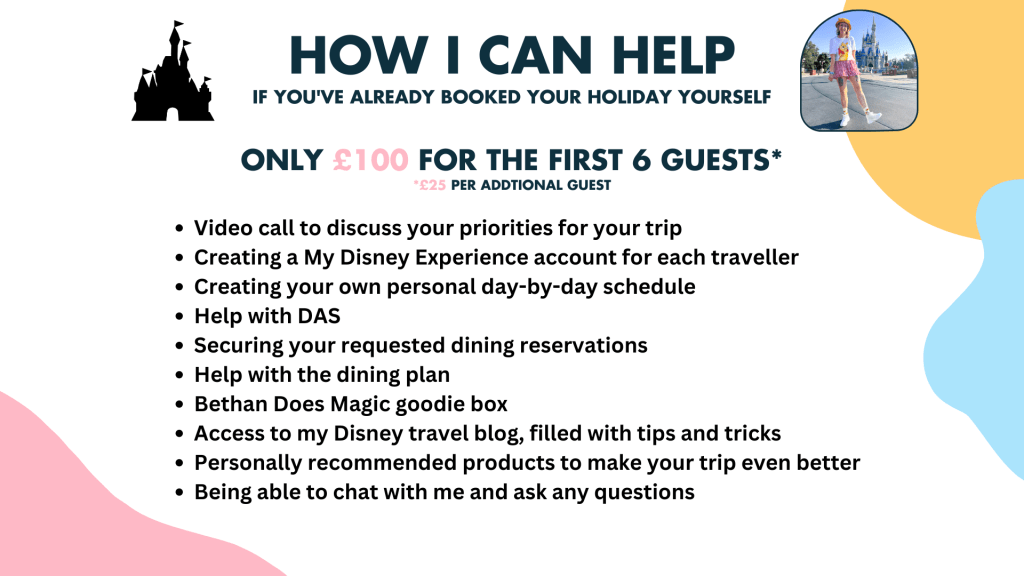 HOW I CAN HELP
IF YOU'VE ALREADY BOOKED YOUR HOLIDAY YOURSELF

ONLY £100 FOR THE FIRST 6 GUESTS*
*£25 PER ADDTIONAL GUEST

- Video call to discuss your priorities for your trip
- Creating a My Disney Experience account for each traveller
- Creating your own personal day-by-day schedule
- Help with DAS
- Securing your requested dining reservations
- Help with the dining plan
- Bethan Does Magic goodie box
- Access to my Disney travel blog, filled with tips and tricks
- Personally recommended products to make your trip even better
- Being able to chat with me and ask any questions